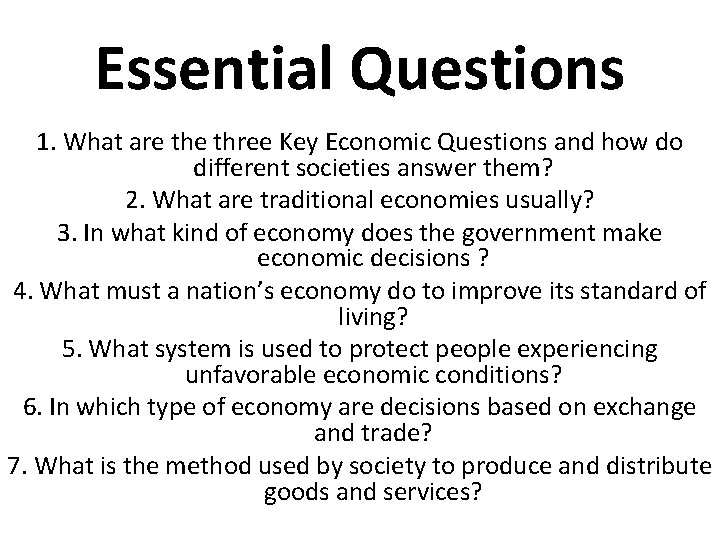 Essential Questions

1. What are the three Key Economic Questions and how do different societies answer them?

2. What are traditional economies usually?

3. In what kind of economy does the government make economic decisions ?

4. What must a nation's economy do to improve its standard of living?

5. What system is used to protect people experiencing unfavorable economic conditions?

6. In which type of economy are decisions based on exchange and trade?

7. What is the method used by society to produce and distribute goods and services?